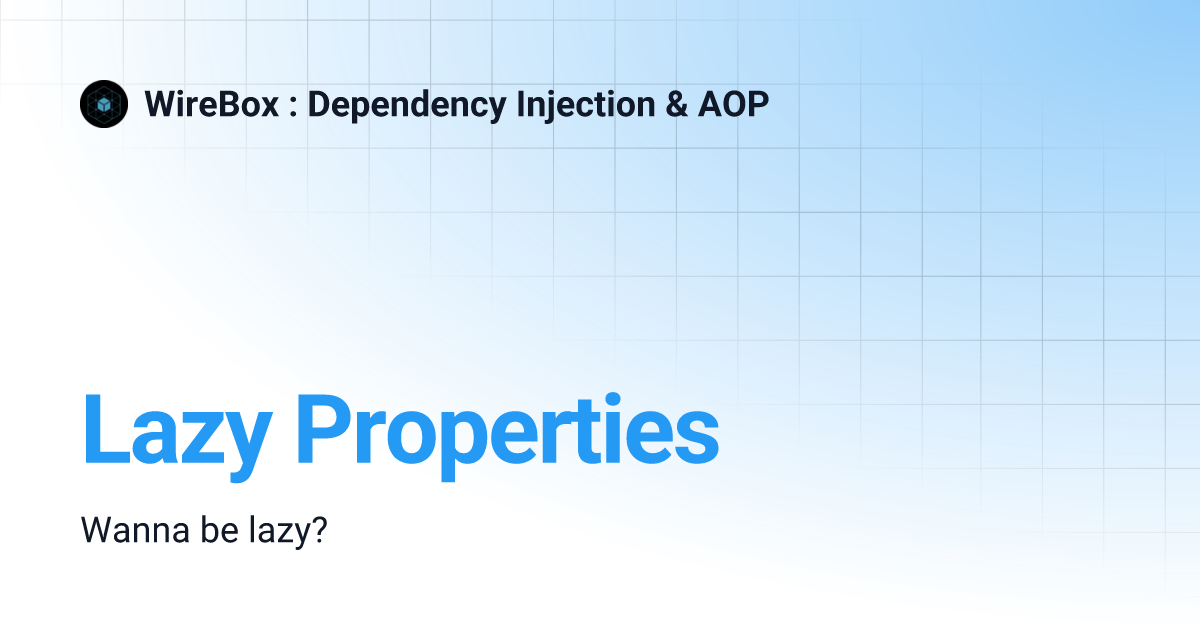 WireBox : Dependency Injection & AOP

Lazy Properties

Wanna be lazy?